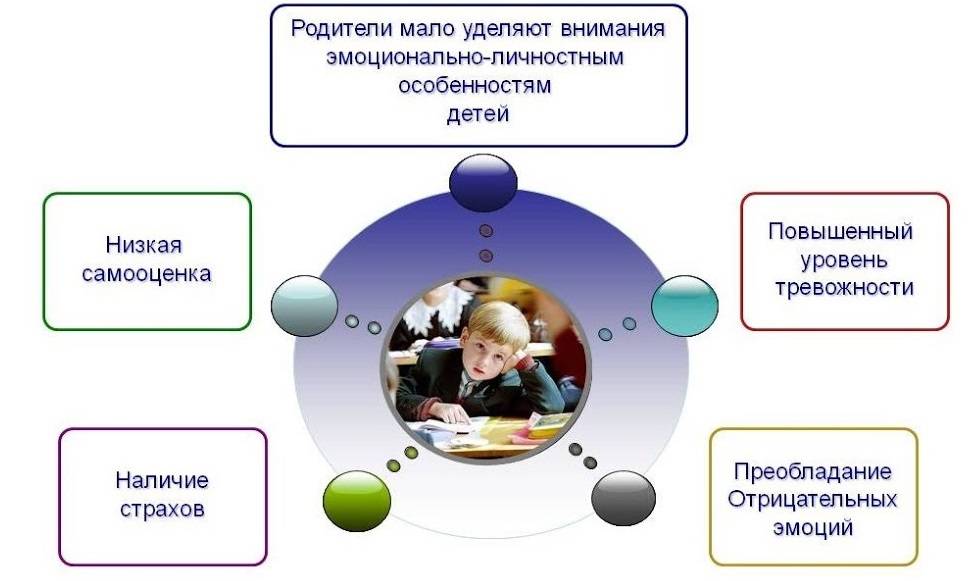 Родители мало уделяют внимания эмоционально-личностным особенностям детей

Низкая самооценка

Повышенный уровень тревожности

Наличие страхов

Преобладание Отрицательных эмоций